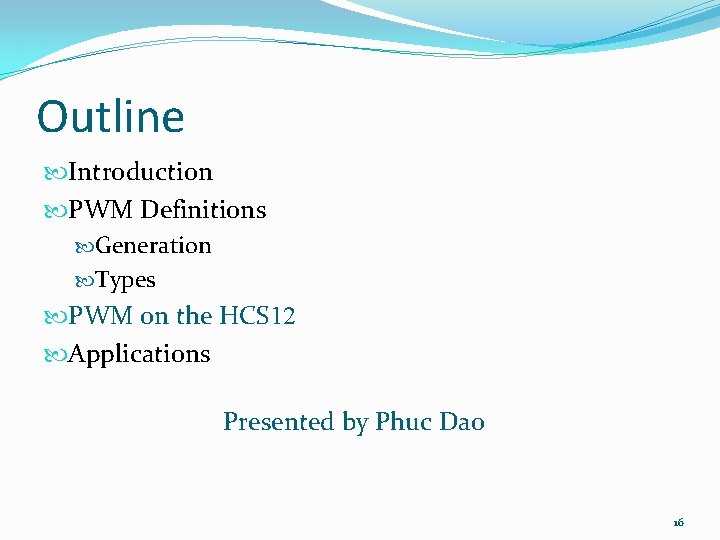 Outline

Introduction

PWM Definitions

Generation

Types

PWM on the HCS12

Applications

Presented by Phuc Dao

16